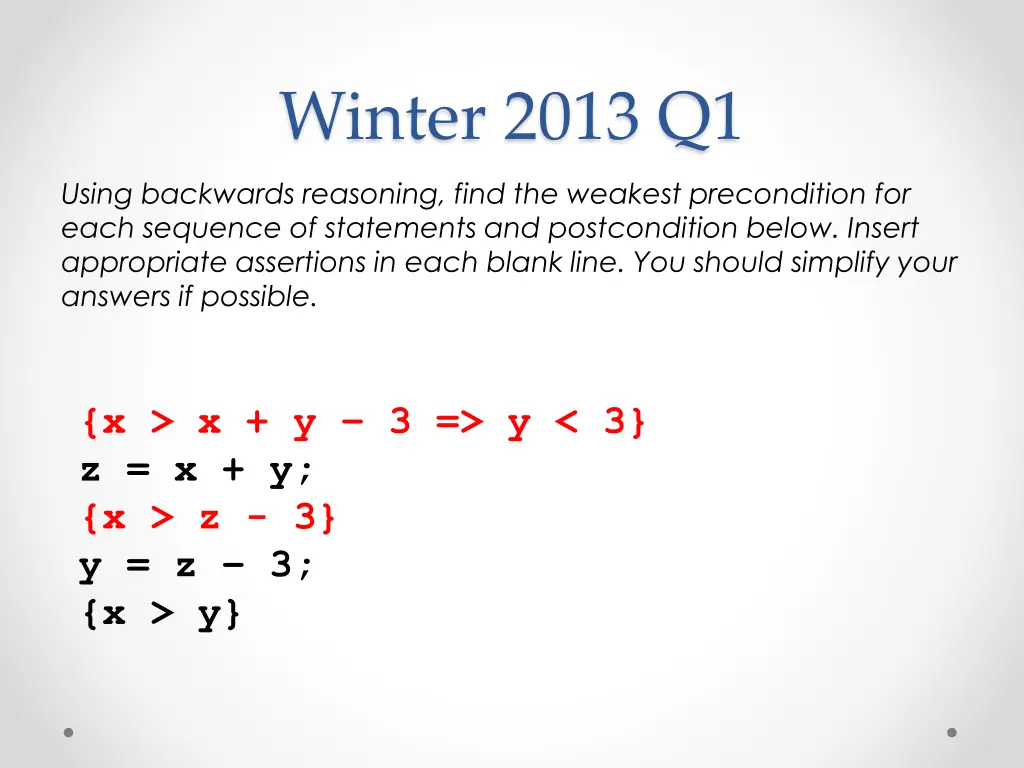 Winter 2013 Q1

Using backwards reasoning, find the weakest precondition for each sequence of statements and postcondition below. Insert appropriate assertions in each blank line. You should simplify your answers if possible.

{x > x + y – 3 => y < 3}
z = x + y;
{x > z - 3}
y = z – 3;
{x > y}